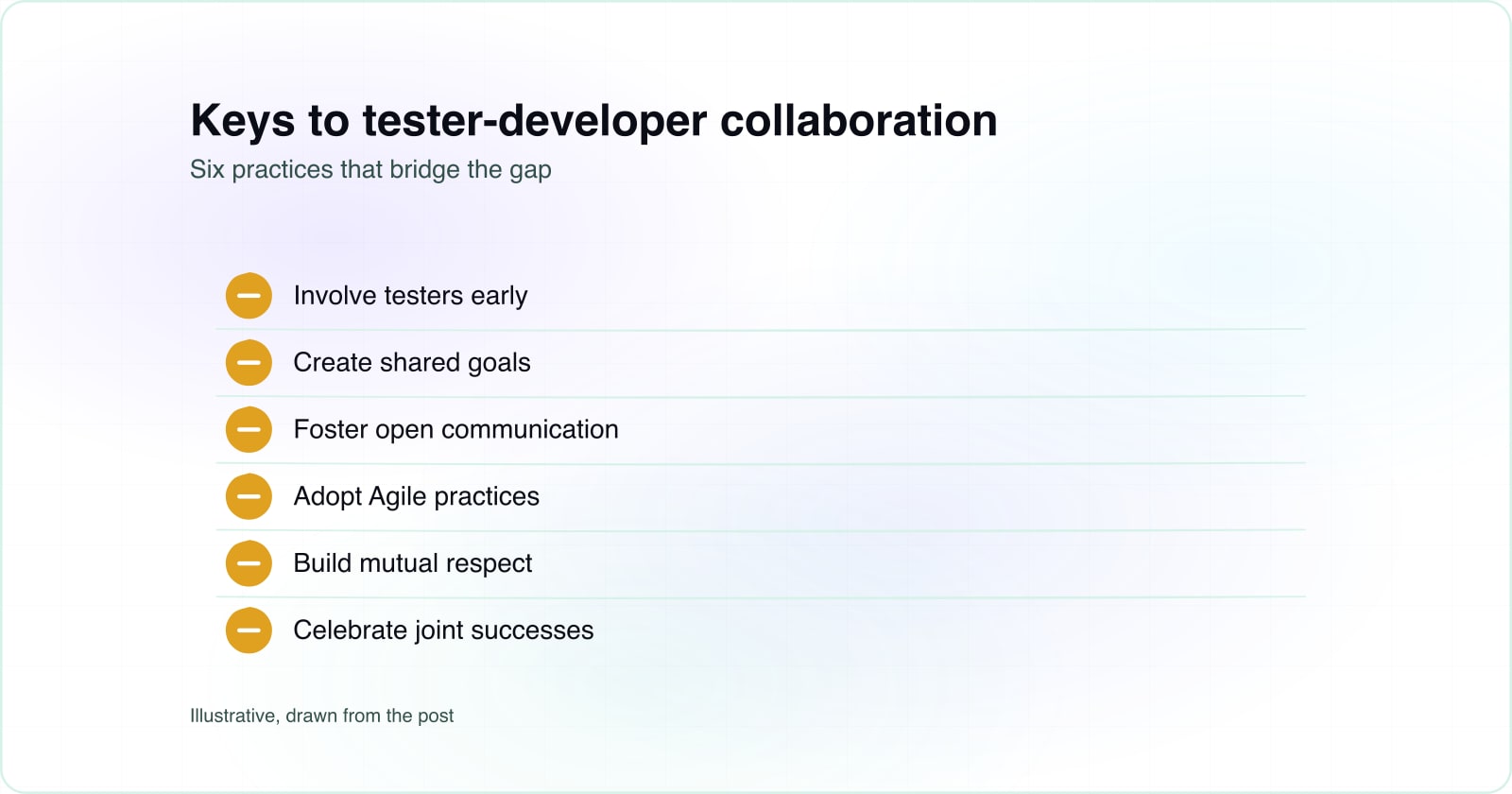 Keys to tester-developer collaboration
Six practices that bridge the gap

Involve testers early

Create shared goals

Foster open communication

Adopt Agile practices

Build mutual respect

Celebrate joint successes

Illustrative, drawn from the post